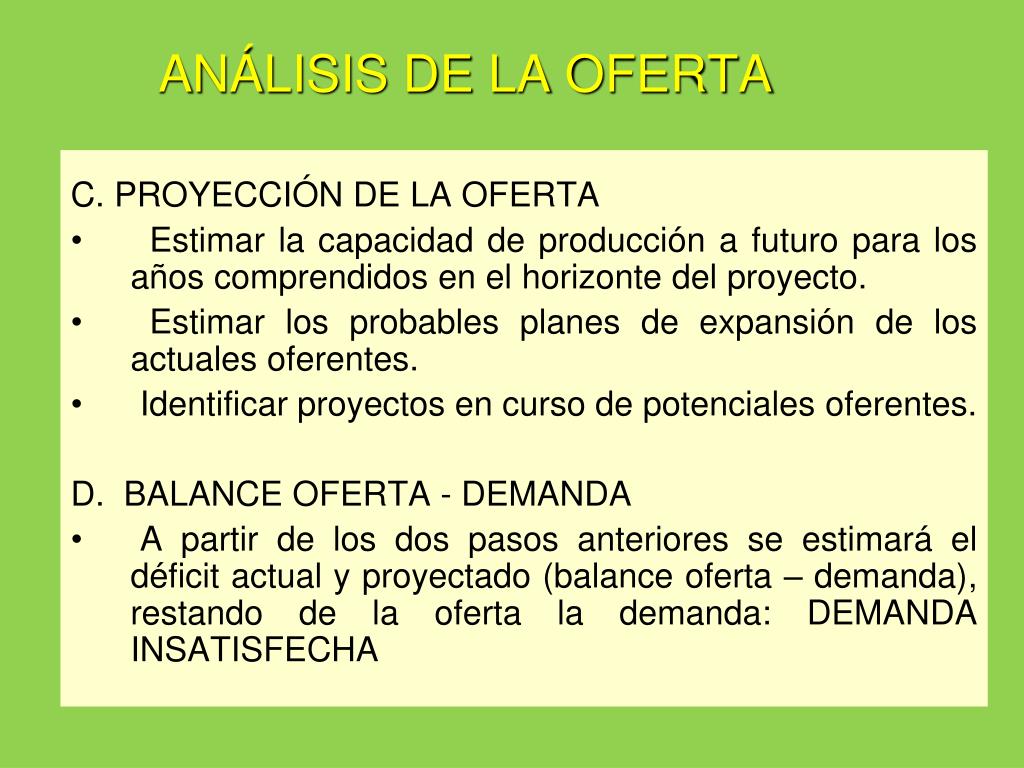 ANÁLISIS DE LA OFERTA

C. PROYECCIÓN DE LA OFERTA

• Estimar la capacidad de producción a futuro para los años comprendidos en el horizonte del proyecto.

• Estimar los probables planes de expansión de los actuales oferentes.

• Identificar proyectos en curso de potenciales oferentes.

D. BALANCE OFERTA - DEMANDA

• A partir de los dos pasos anteriores se estimará el déficit actual y proyectado (balance oferta – demanda), restando de la oferta la demanda: DEMANDA INSATISFECHA